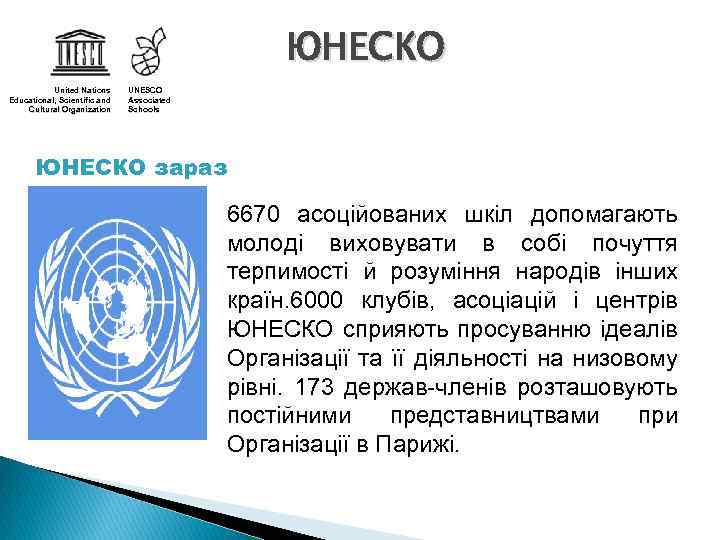 UNESCO

United Nations Educational, Scientific and Cultural Organization

UNESCO Associated Schools

ЮНЕСКО

ЮНЕСКО зараз

6670 асоційованих шкіл допомагають молоді виховувати в собі почуття терпимості й розуміння народів інших країн.6000 клубів, асоціацій і центрів ЮНЕСКО сприяють просуванню ідеалів Організації та її діяльності на низовому рівні. 173 держав-членів розташовують постійними представництвами при Організації в Парижі.